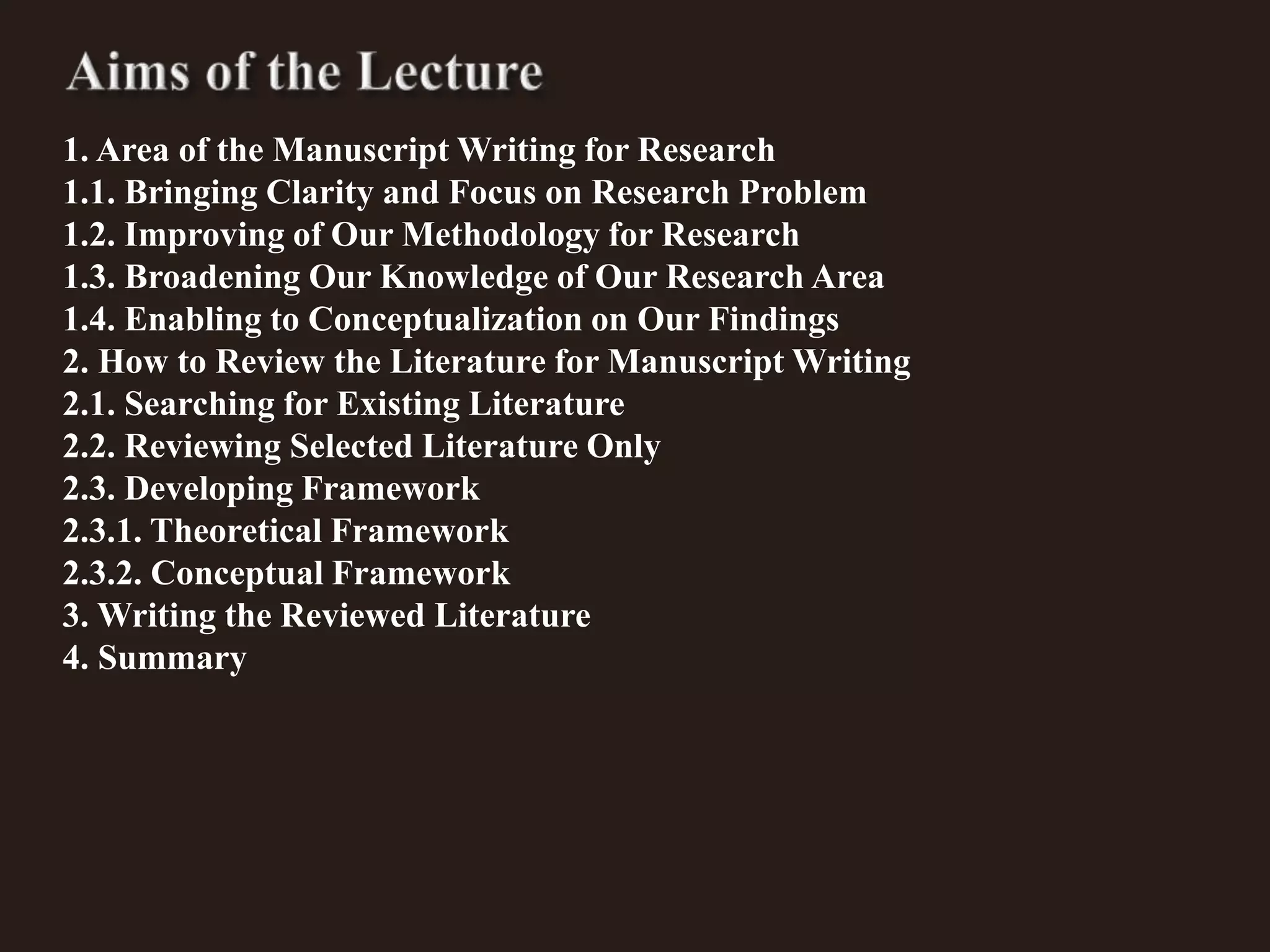 Aims of the Lecture

1. Area of the Manuscript Writing for Research
1.1. Bringing Clarity and Focus on Research Problem
1.2. Improving of Our Methodology for Research
1.3. Broadening Our Knowledge of Our Research Area
1.4. Enabling to Conceptualization on Our Findings
2. How to Review the Literature for Manuscript Writing
2.1. Searching for Existing Literature
2.2. Reviewing Selected Literature Only
2.3. Developing Framework
2.3.1. Theoretical Framework
2.3.2. Conceptual Framework
3. Writing the Reviewed Literature
4. Summary